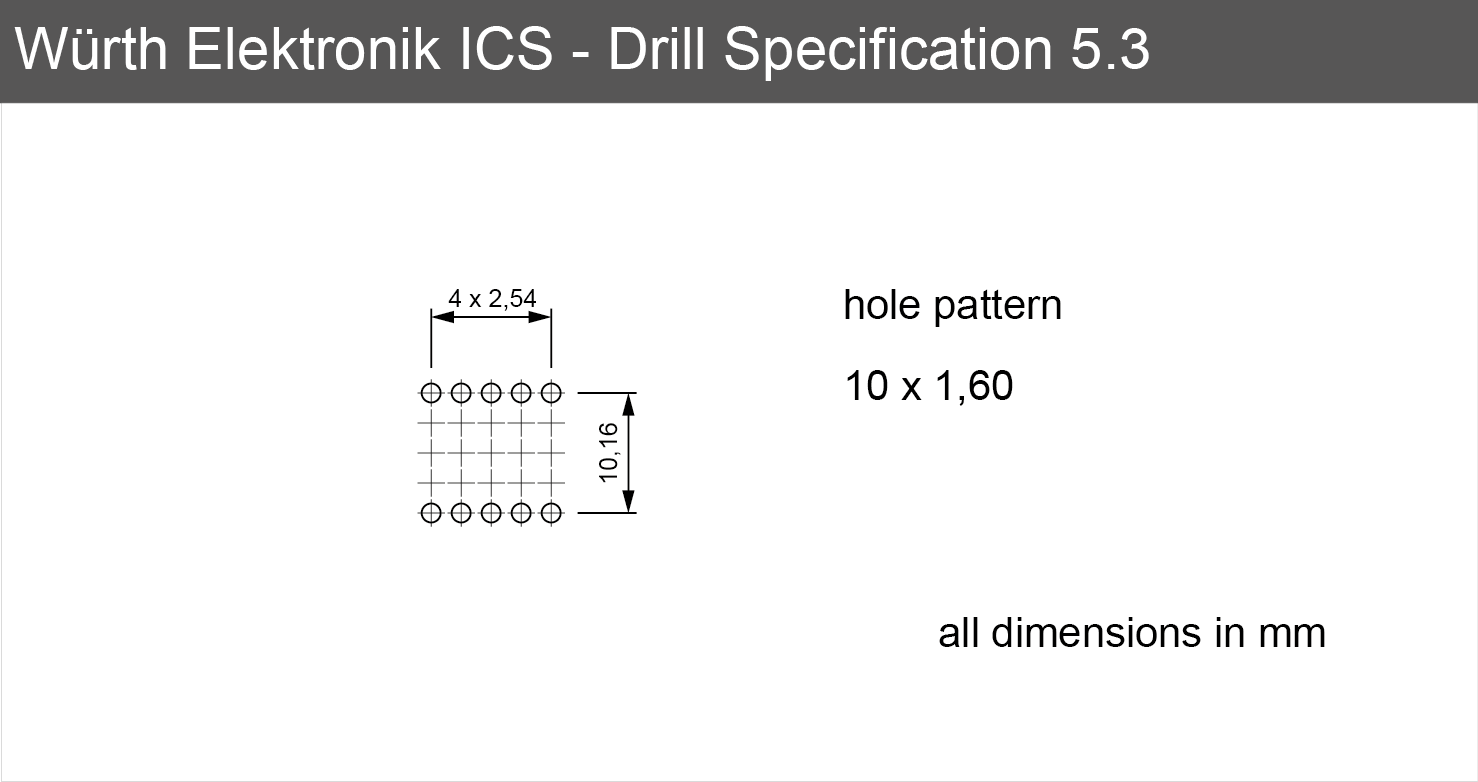 Würth Elektronik ICS - Drill Specification 5.3

4 x 2,54

10,16

hole pattern

10 x 1,60

all dimensions in mm